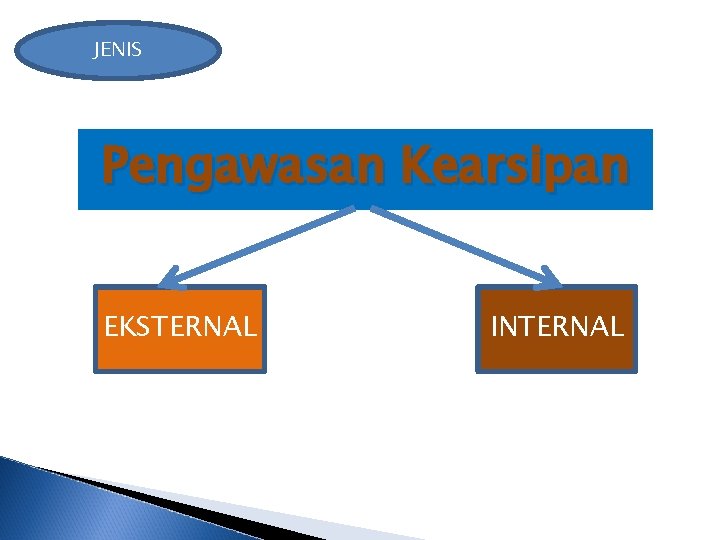 JENIS

Pengawasan Kearsipan

EKSTERNAL

INTERNAL